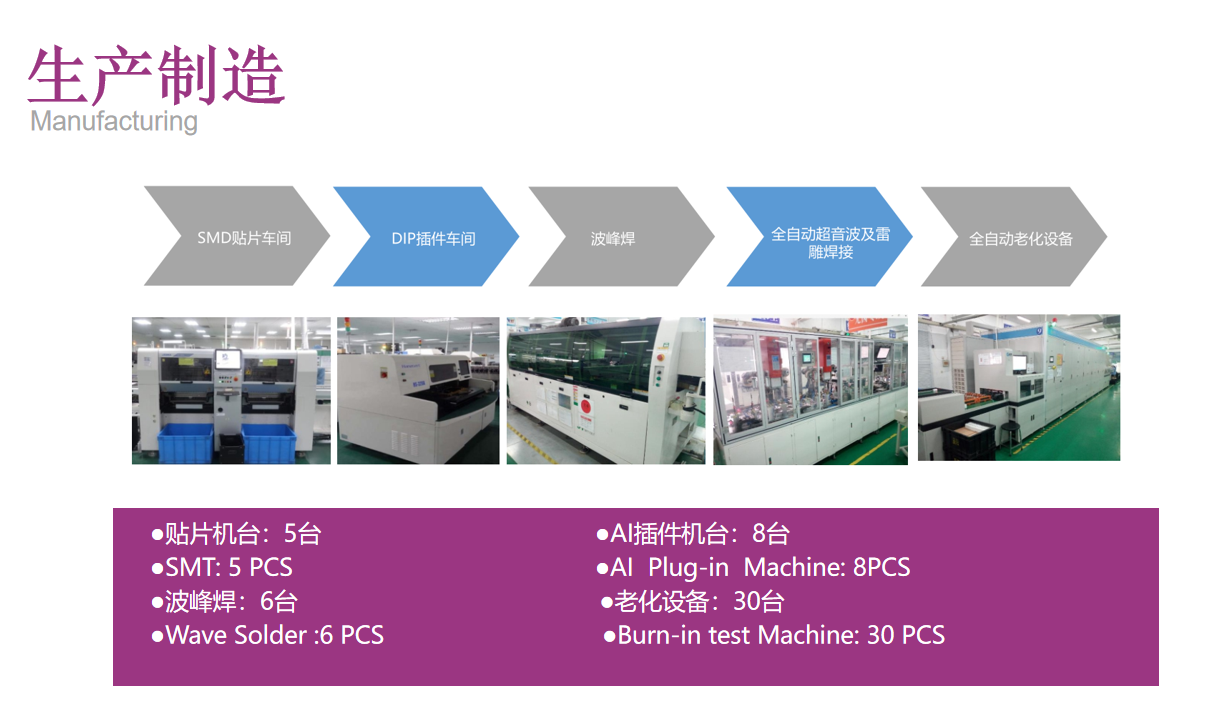 生产制造
Manufacturing

SMD贴片车间

DIP插件车间

波峰焊

全自动超音波及雷雕焊接

全自动老化设备

●贴片机台：5台
●SMT: 5 PCS
●波峰焊：6台
●Wave Solder :6 PCS

●AI插件机台：8台
●AI Plug-in Machine: 8PCS
●老化设备：30台
●Burn-in test Machine: 30 PCS